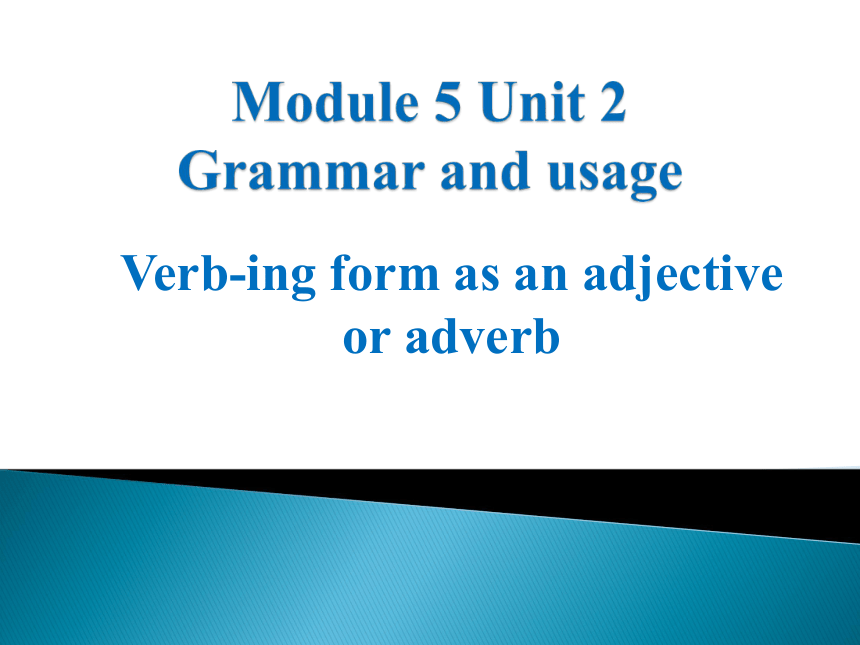 Module 5 Unit 2
Grammar and usage

Verb-ing form as an adjective or adverb